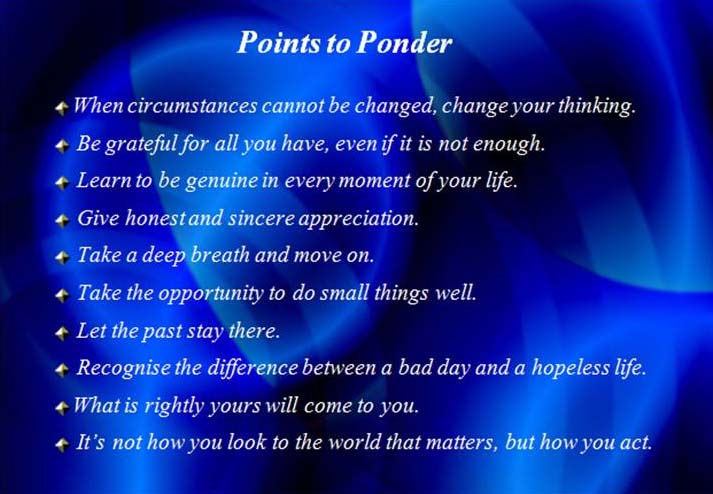 Points to Ponder

When circumstances cannot be changed, change your thinking.

Be grateful for all you have, even if it is not enough.

Learn to be genuine in every moment of your life.

Give honest and sincere appreciation.

Take a deep breath and move on.

Take the opportunity to do small things well.

Let the past stay there.

Recognise the difference between a bad day and a hopeless life.

What is rightly yours will come to you.

It's not how you look to the world that matters, but how you act.